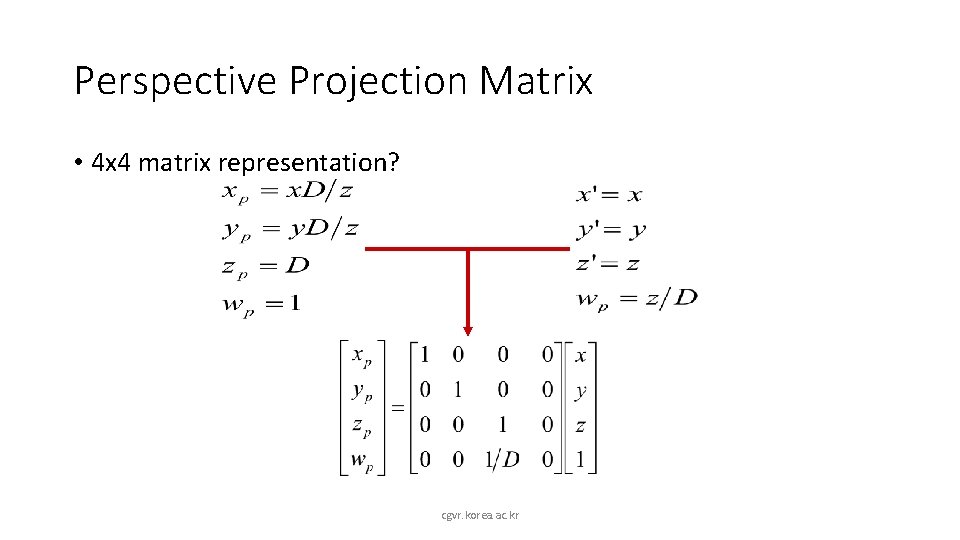 Perspective Projection Matrix

• 4x4 matrix representation?

$x_p = xD/z$
$y_p = yD/z$
$z_p = D$
$w_p = 1$

$x' = x$
$y' = y$
$z' = z$
$w_p = z/D$

$\begin{bmatrix} x_p \\ y_p \\ z_p \\ w_p \end{bmatrix} = \begin{bmatrix} 1 & 0 & 0 & 0 \\ 0 & 1 & 0 & 0 \\ 0 & 0 & 1 & 0 \\ 0 & 0 & 1/D & 0 \end{bmatrix} \begin{bmatrix} x \\ y \\ z \\ 1 \end{bmatrix}$

cgvr.korea.ac.kr